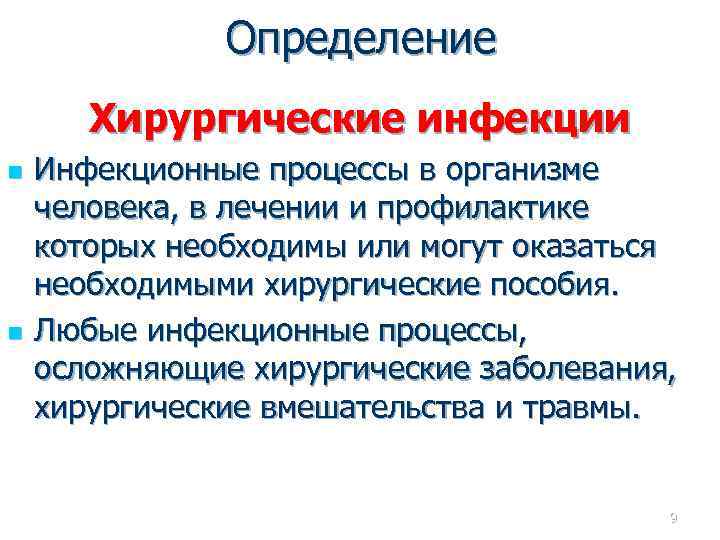 Определение

Хирургические инфекции

Инфекционные процессы в организме человека, в лечении и профилактике которых необходимы или могут оказаться необходимыми хирургические пособия.

Любые инфекционные процессы, осложняющие хирургические заболевания, хирургические вмешательства и травмы.

9